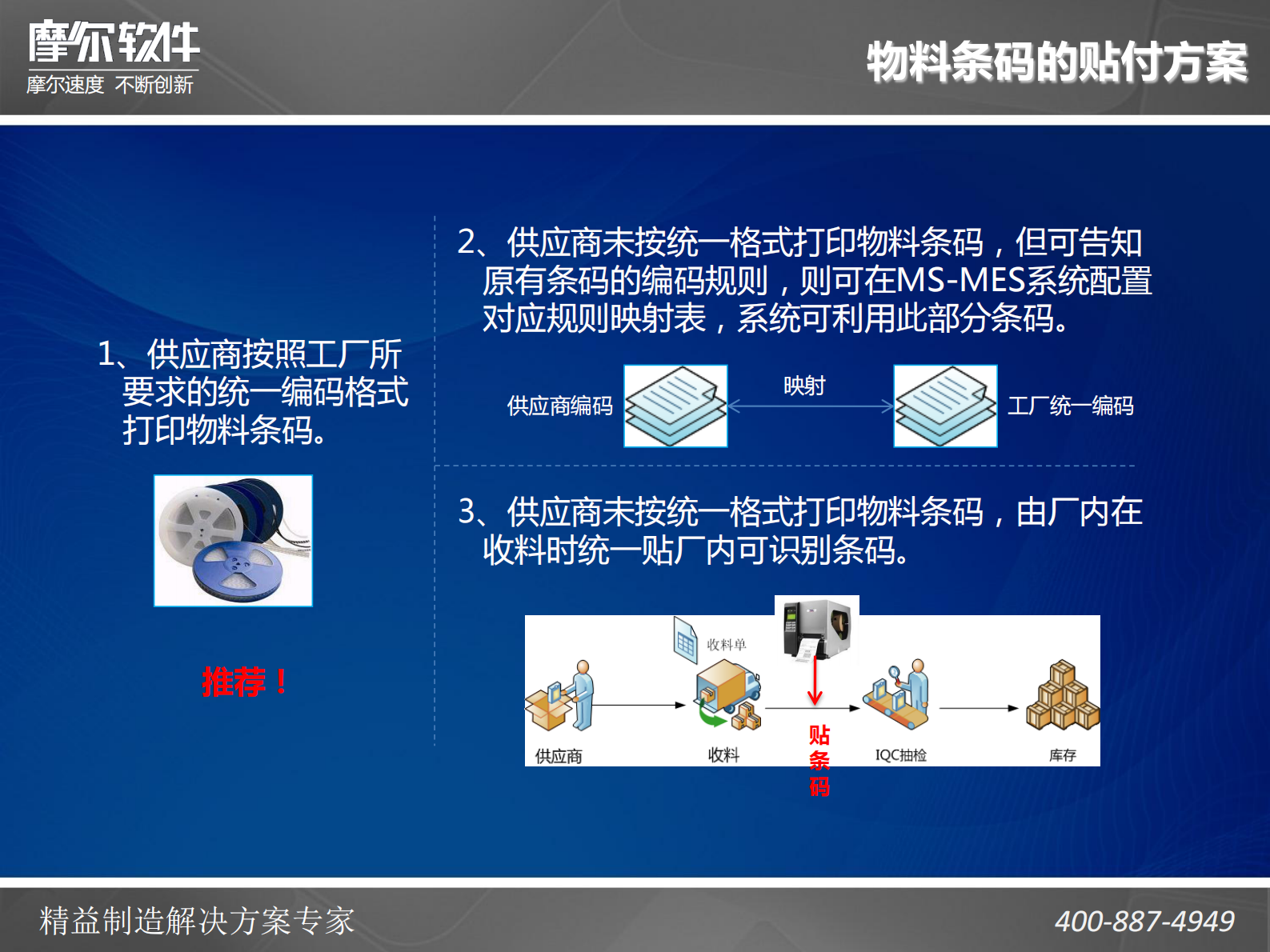 摩尔软件
摩尔速度 不断创新

物料条码的贴付方案

1、供应商按照工厂所要求的统一编码格式打印物料条码。

推荐！

2、供应商未按统一格式打印物料条码，但可告知原有条码的编码规则，则可在MS-MES系统配置对应规则映射表，系统可利用此部分条码。

供应商编码
映射
工厂统一编码

3、供应商未按统一格式打印物料条码，由厂内在收料时统一贴厂内可识别条码。

收料单
供应商
收料
贴条码
IQC抽检
库存

精益制造解决方案专家
400-887-4949